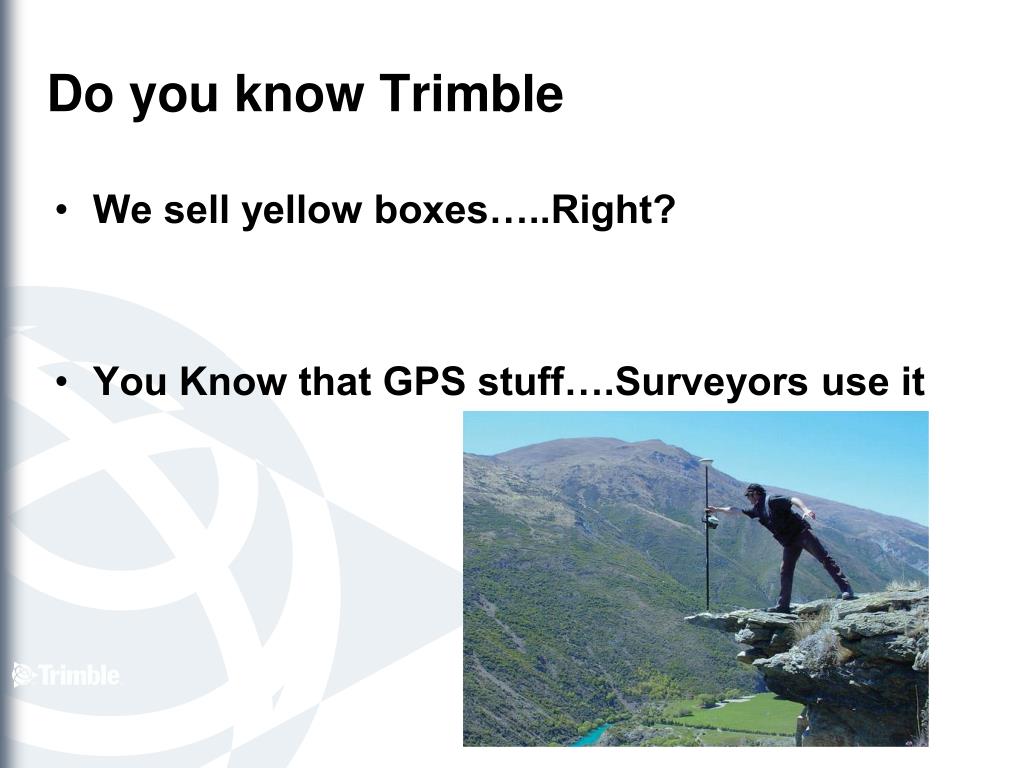 Do you know Trimble

• We sell yellow boxes…..Right?

• You Know that GPS stuff….Surveyors use it

Trimble